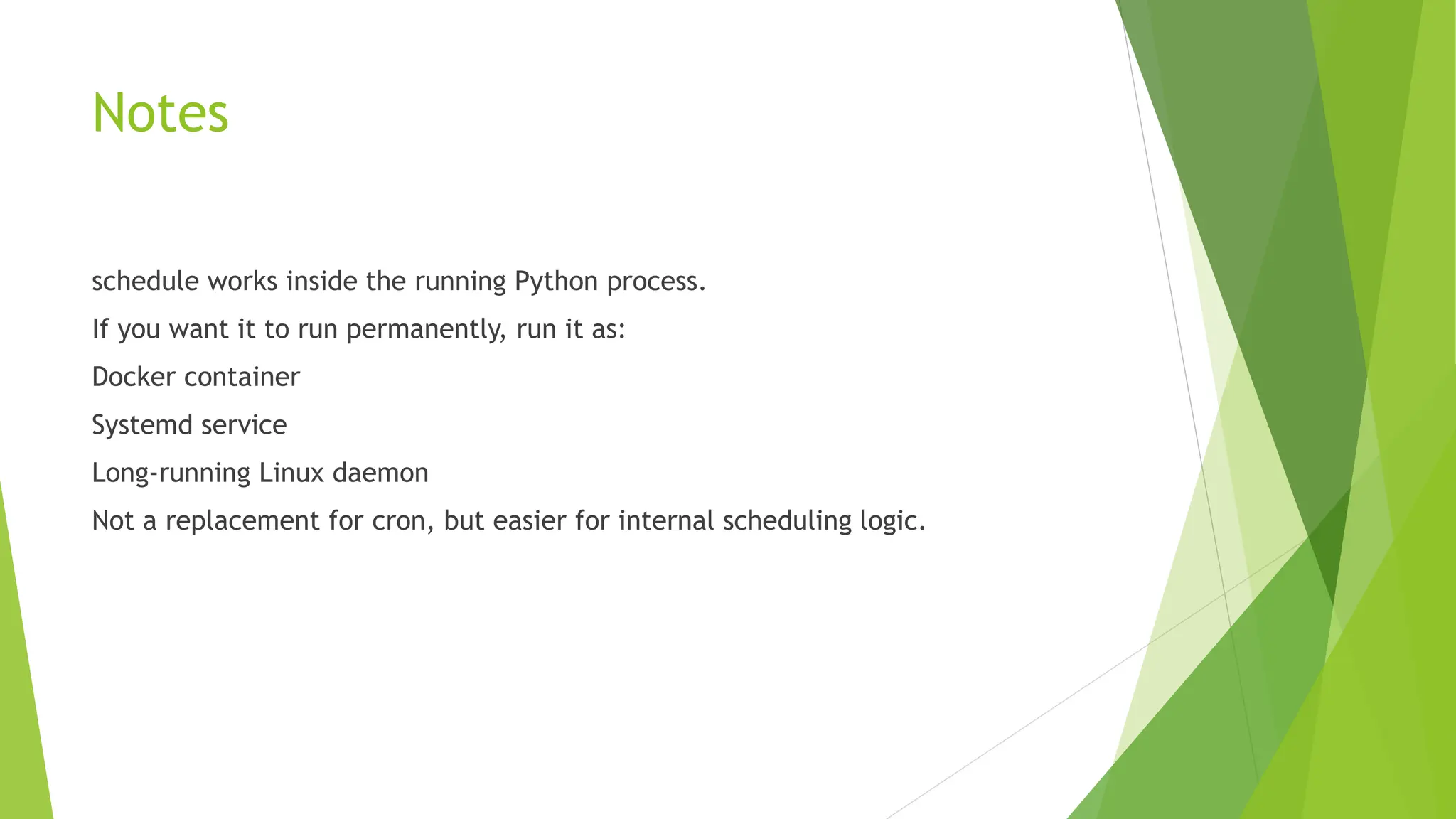 Notes

schedule works inside the running Python process.

If you want it to run permanently, run it as:

Docker container

Systemd service

Long-running Linux daemon

Not a replacement for cron, but easier for internal scheduling logic.